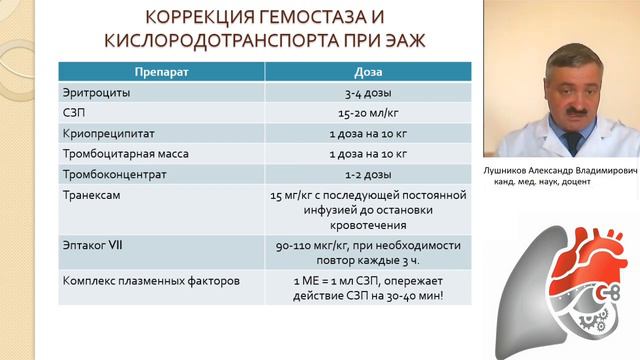 КОРРЕКЦИЯ ГЕМОСТАЗА И КИСЛОРОДОТРАНСПОРТА ПРИ ЭАЖ

| Препарат | Доза |
|---|---|
| Эритроциты | 3-4 дозы |
| СЗП | 15-20 мл/кг |
| Криопреципитат | 1 доза на 10 кг |
| Тромбоцитарная масса | 1 доза на 10 кг |
| Тромбоконцентрат | 1-2 дозы |
| Транексам | 15 мг/кг с последующей постоянной инфузией до остановки кровотечения |
| Эптаког VII | 90-110 мкг/кг, при необходимости повтор каждые 3 ч. |
| Комплекс плазменных факторов | 1 МЕ = 1 мл СЗП, опережает действие СЗП на 30-40 мин! |

Лушников Александр Владимирович
канд. мед. наук, доцент

С-8